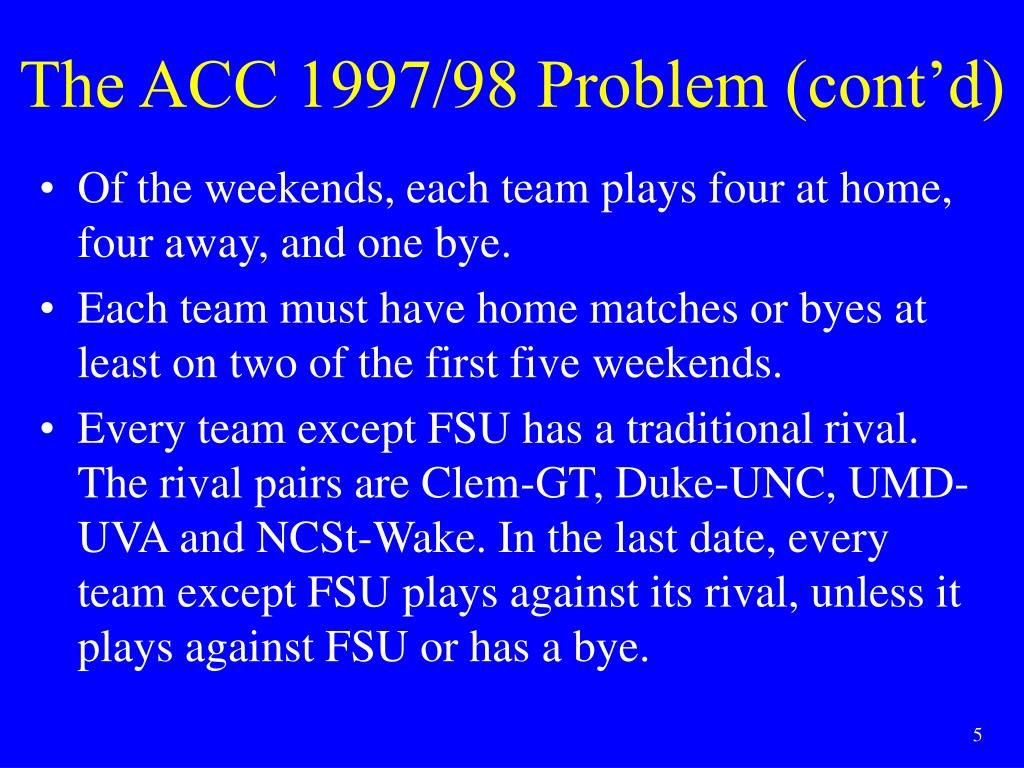 The ACC 1997/98 Problem (cont'd)

• Of the weekends, each team plays four at home, four away, and one bye.

• Each team must have home matches or byes at least on two of the first five weekends.

• Every team except FSU has a traditional rival. The rival pairs are Clem-GT, Duke-UNC, UMD-UVA and NCSt-Wake. In the last date, every team except FSU plays against its rival, unless it plays against FSU or has a bye.

5